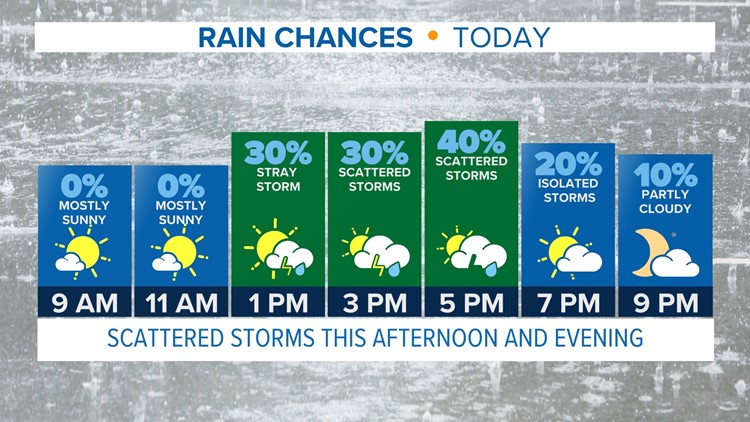 RAIN CHANCES • TODAY

0%
MOSTLY SUNNY
9 AM

0%
MOSTLY SUNNY
11 AM

30%
STRAY STORM
1 PM

30%
SCATTERED STORMS
3 PM

40%
SCATTERED STORMS
5 PM

20%
ISOLATED STORMS
7 PM

10%
PARTLY CLOUDY
9 PM

SCATTERED STORMS THIS AFTERNOON AND EVENING